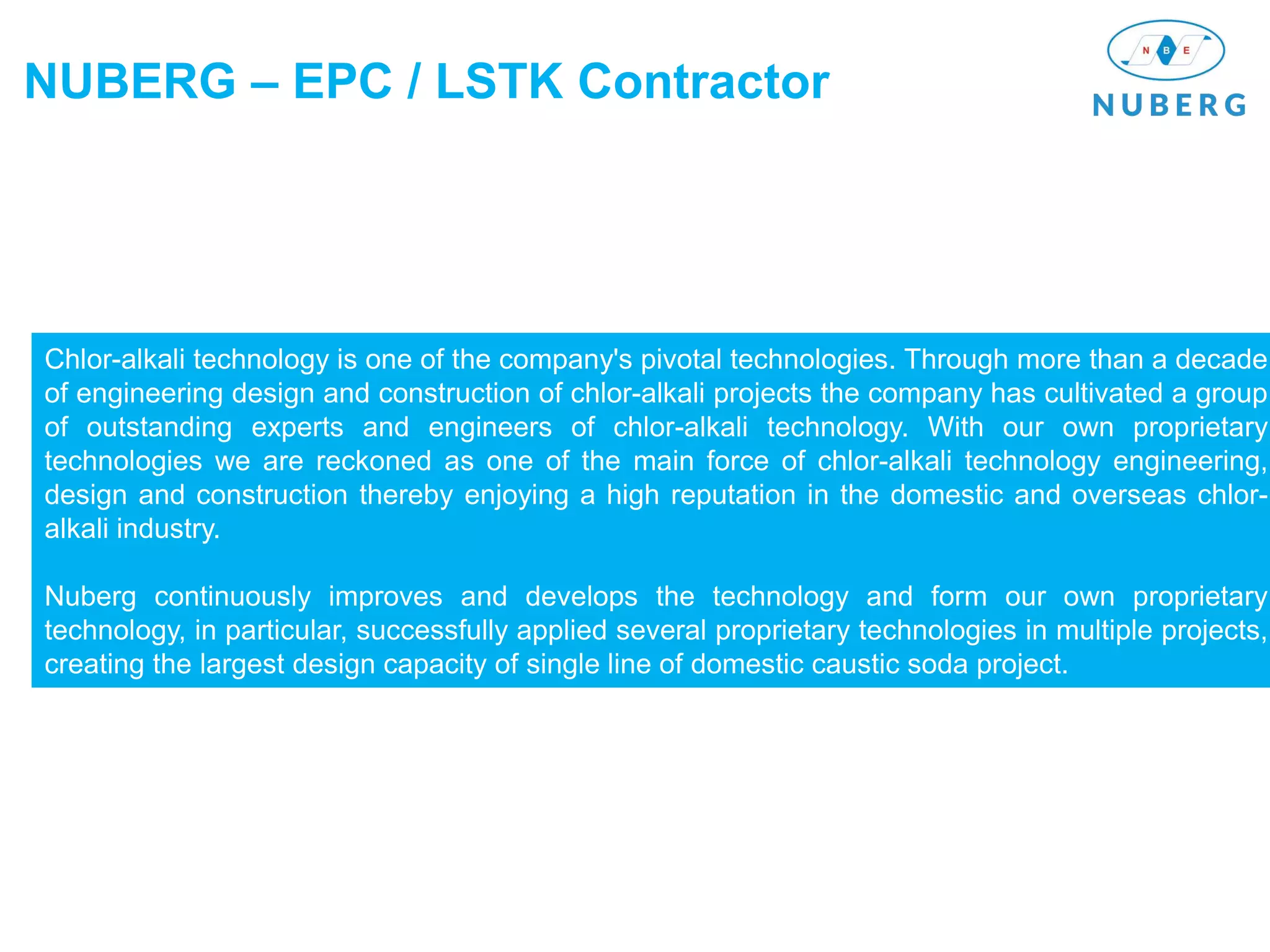 NUBERG – EPC / LSTK Contractor

N B E
NUBERG

Chlor-alkali technology is one of the company's pivotal technologies. Through more than a decade of engineering design and construction of chlor-alkali projects the company has cultivated a group of outstanding experts and engineers of chlor-alkali technology. With our own proprietary technologies we are reckoned as one of the main force of chlor-alkali technology engineering, design and construction thereby enjoying a high reputation in the domestic and overseas chlor-alkali industry.

Nuberg continuously improves and develops the technology and form our own proprietary technology, in particular, successfully applied several proprietary technologies in multiple projects, creating the largest design capacity of single line of domestic caustic soda project.